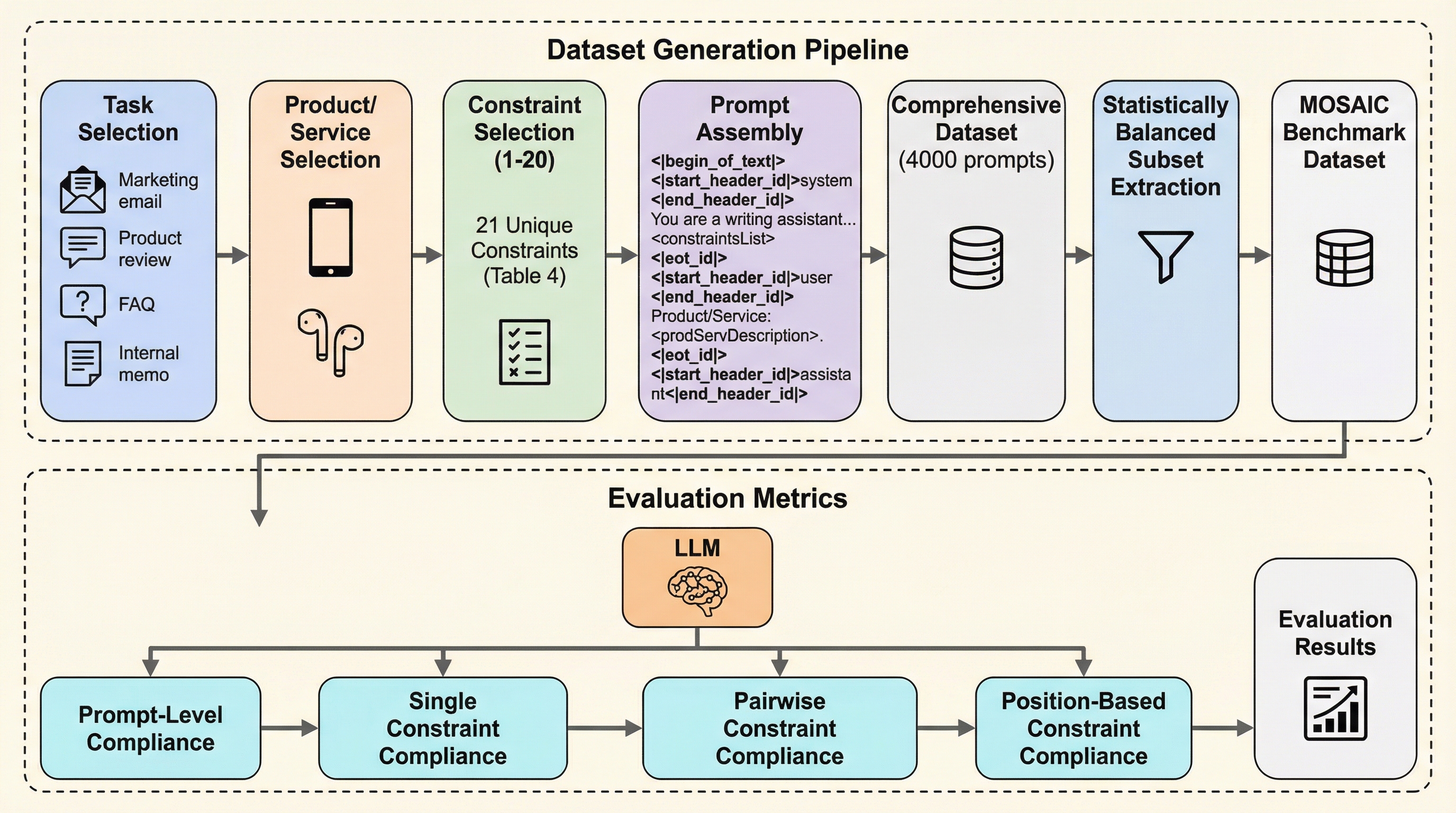 Dataset Generation Pipeline

Task Selection

Marketing email

Product review

FAQ

Internal memo

Product/ Service Selection

Constraint Selection (1-20)

21 Unique Constraints (Table 4)

Prompt Assembly

<|begin_of_text|>
<|start_header_id|>system
<|end_header_id|>
You are a writing assistant...
<constraintsList>
<|eot_id|>
<|start_header_id|>user
<|end_header_id|>
Product/Service:
<prodServDescription>.
<|eot_id|>
<|start_header_id|>assistant<|end_header_id|>

Comprehensive Dataset (4000 prompts)

Statistically Balanced Subset Extraction

MOSAIC Benchmark Dataset

Evaluation Metrics

LLM

Prompt-Level Compliance

Single Constraint Compliance

Pairwise Constraint Compliance

Position-Based Constraint Compliance

Evaluation Results